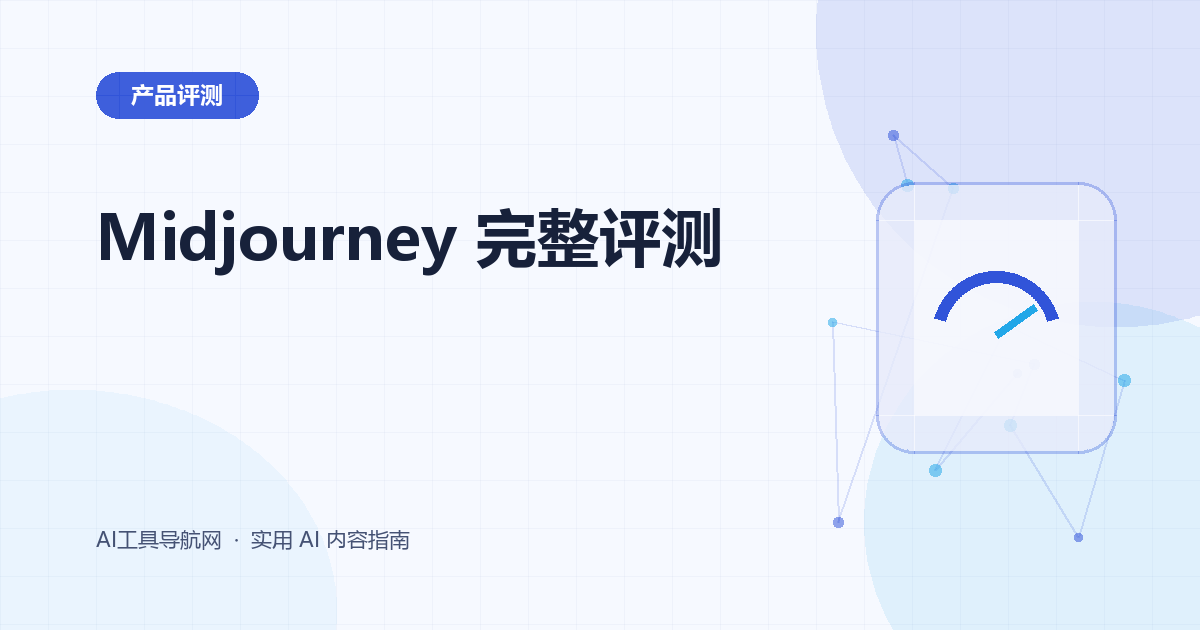 产品评测

Midjourney 完整评测

AI工具导航网 · 实用 AI 内容指南